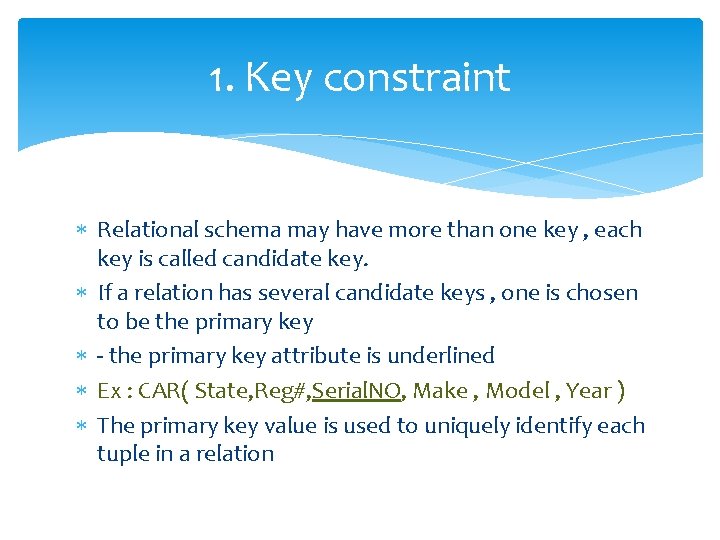 1. Key constraint

* Relational schema may have more than one key , each key is called candidate key.
* If a relation has several candidate keys , one is chosen to be the primary key
* - the primary key attribute is underlined
* Ex : CAR( State,Reg#,SerialNO, Make , Model , Year )
* The primary key value is used to uniquely identify each tuple in a relation